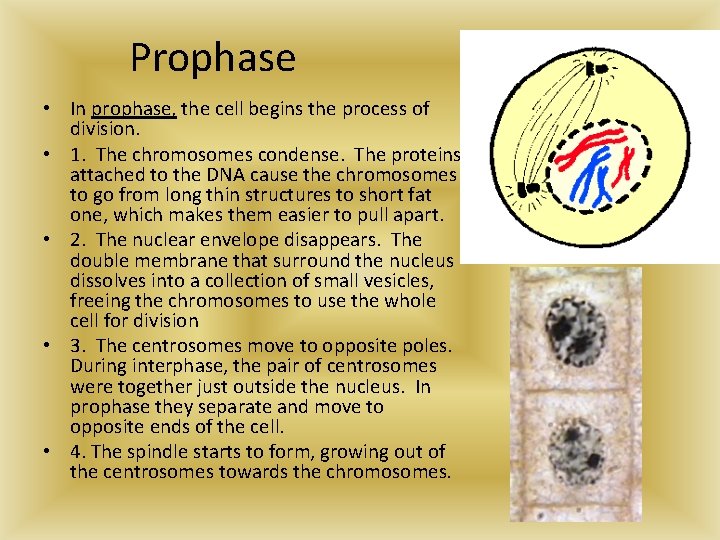 Prophase

• In prophase, the cell begins the process of division.

• 1. The chromosomes condense. The proteins attached to the DNA cause the chromosomes to go from long thin structures to short fat one, which makes them easier to pull apart.

• 2. The nuclear envelope disappears. The double membrane that surround the nucleus dissolves into a collection of small vesicles, freeing the chromosomes to use the whole cell for division

• 3. The centrosomes move to opposite poles. During interphase, the pair of centrosomes were together just outside the nucleus. In prophase they separate and move to opposite ends of the cell.

• 4. The spindle starts to form, growing out of the centrosomes towards the chromosomes.